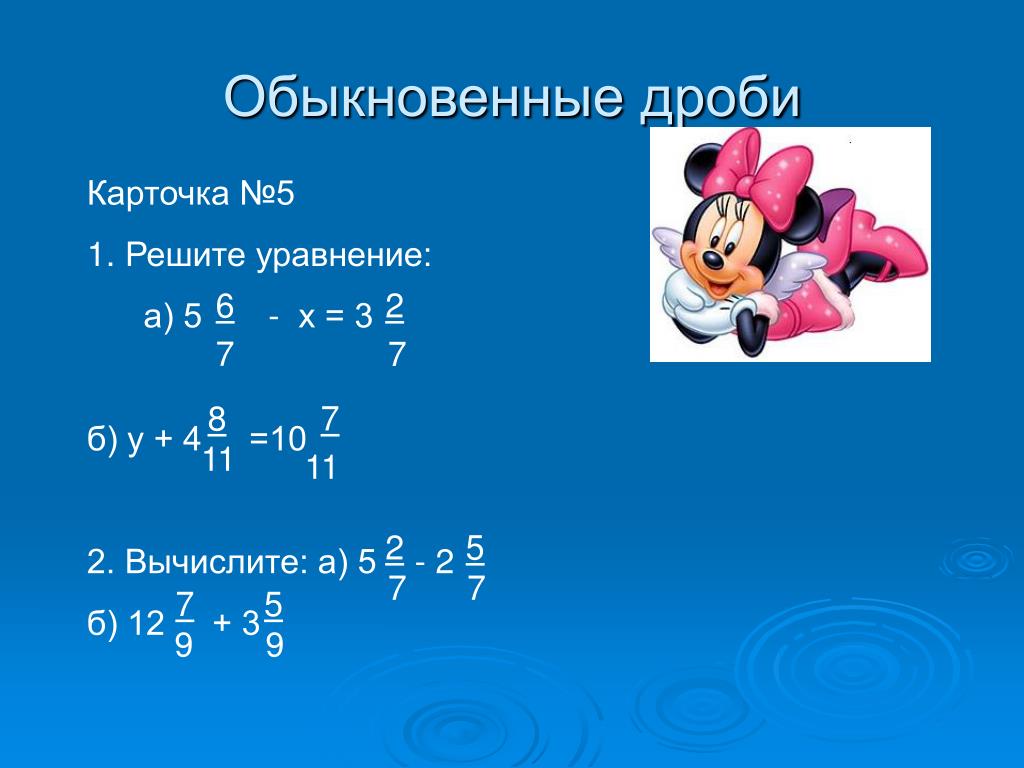 Обыкновенные дроби

Карточка №5

1. Решите уравнение:

а) $5\frac{6}{7} - x = 3\frac{2}{7}$

б) $y + 4\frac{8}{11} = 10\frac{7}{11}$

2. Вычислите: а) $5\frac{2}{7} - 2\frac{5}{7}$

б) $12\frac{7}{9} + 3\frac{5}{9}$